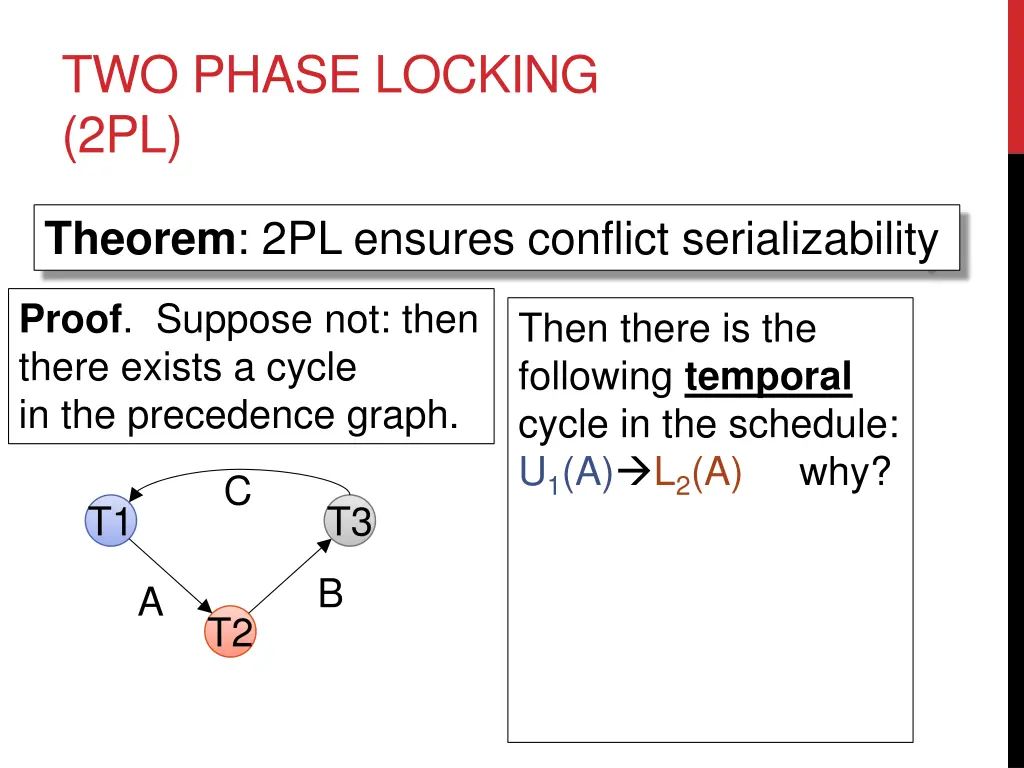 TWO PHASE LOCKING (2PL)

Theorem: 2PL ensures conflict serializability

Proof. Suppose not: then there exists a cycle in the precedence graph.

C
T1
T3
A
B
T2

Then there is the following temporal cycle in the schedule:
$U_1(A) \rightarrow L_2(A)$ why?